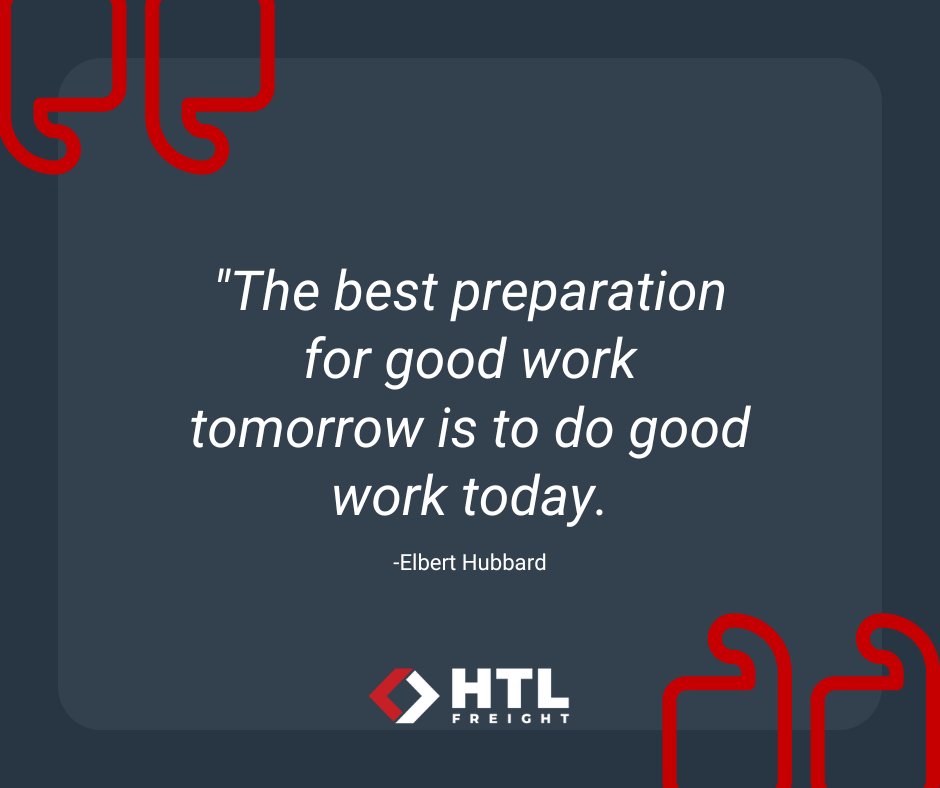 "The best preparation for good work tomorrow is to do good work today.

-Elbert Hubbard

HTL
FREIGHT